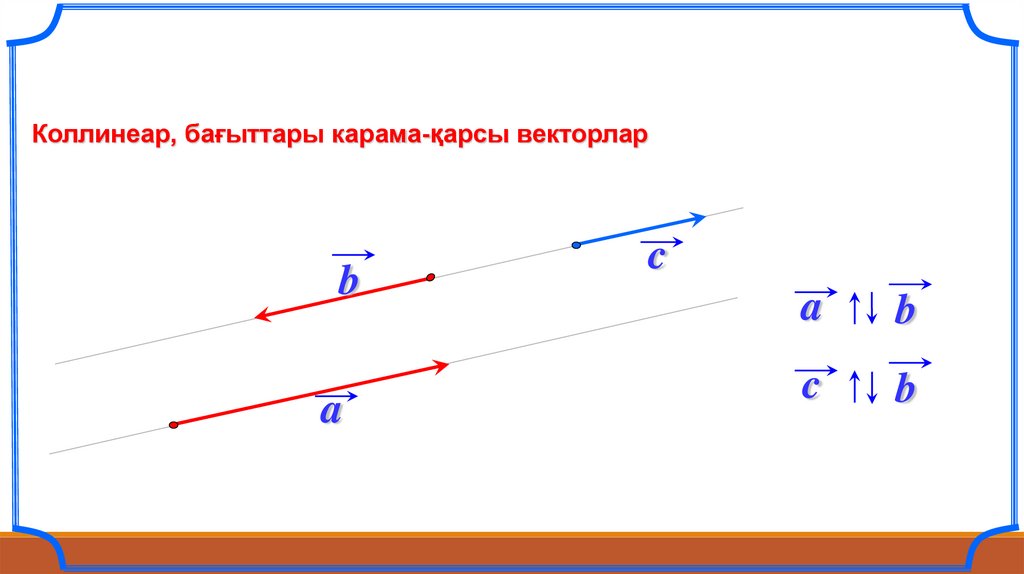 Коллинеар, бағыттары карама-қарсы векторлар

$\vec{b}$

$\vec{c}$

$\vec{a}$

$\vec{a} \uparrow\downarrow \vec{b}$

$\vec{c} \uparrow\downarrow \vec{b}$